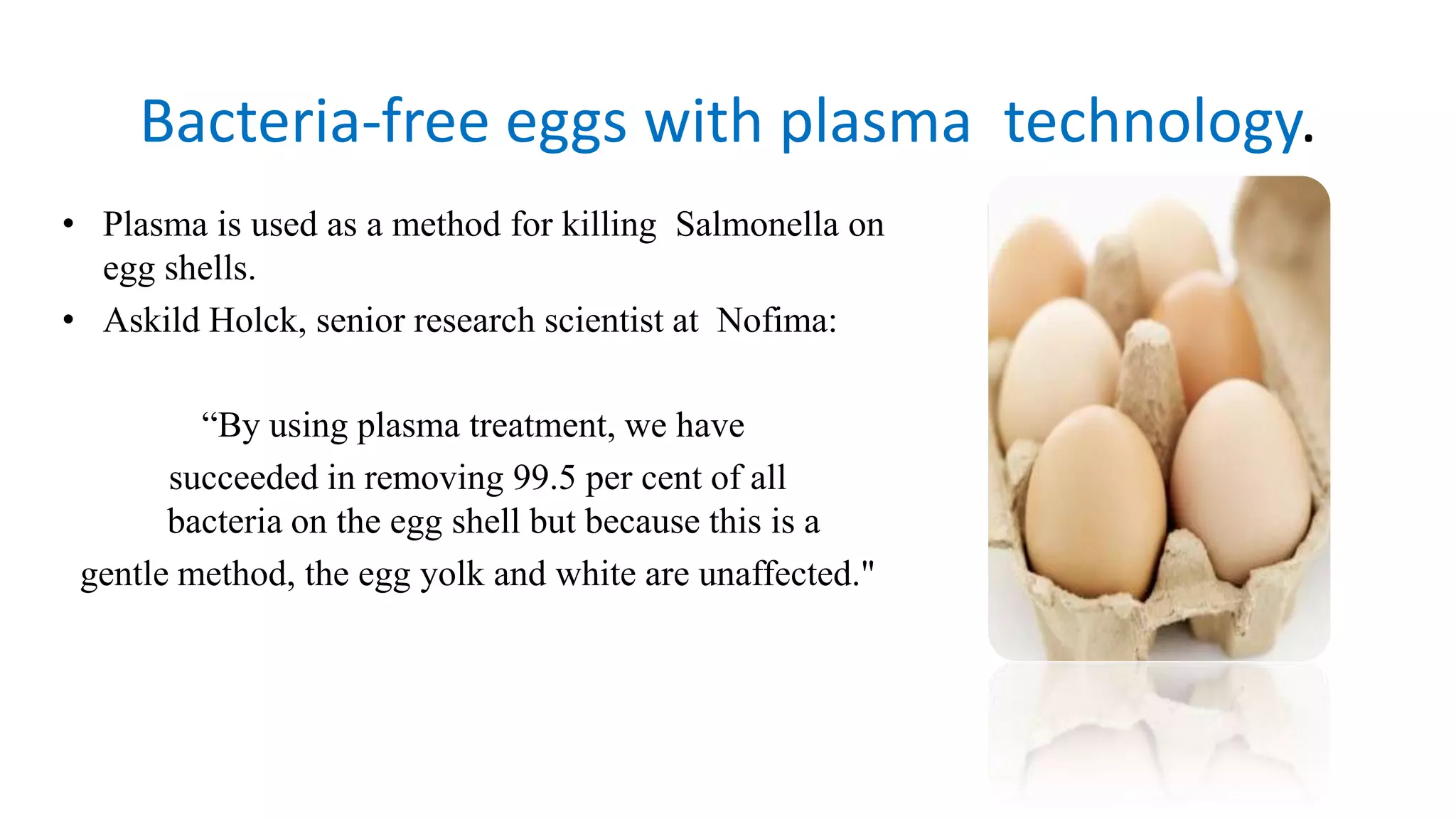 Bacteria-free eggs with plasma technology.

• Plasma is used as a method for killing Salmonella on egg shells.
• Askild Holck, senior research scientist at Nofima:

“By using plasma treatment, we have succeeded in removing 99.5 per cent of all bacteria on the egg shell but because this is a gentle method, the egg yolk and white are unaffected."